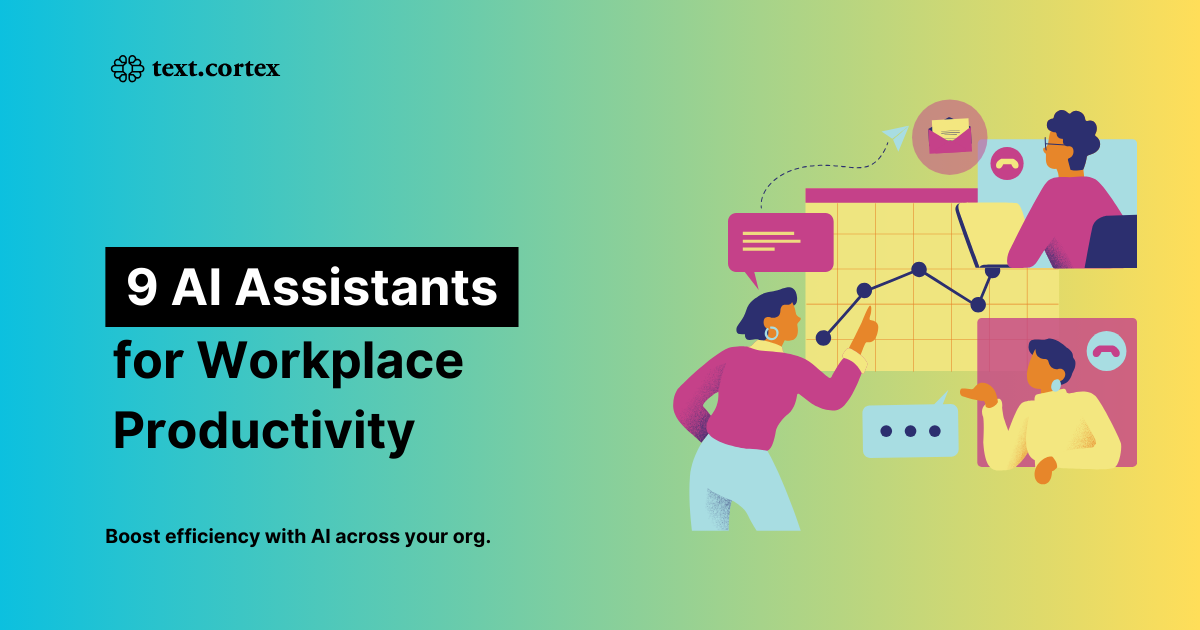 text.cortex

9 AI Assistants for Workplace Productivity

Boost efficiency with AI across your org.